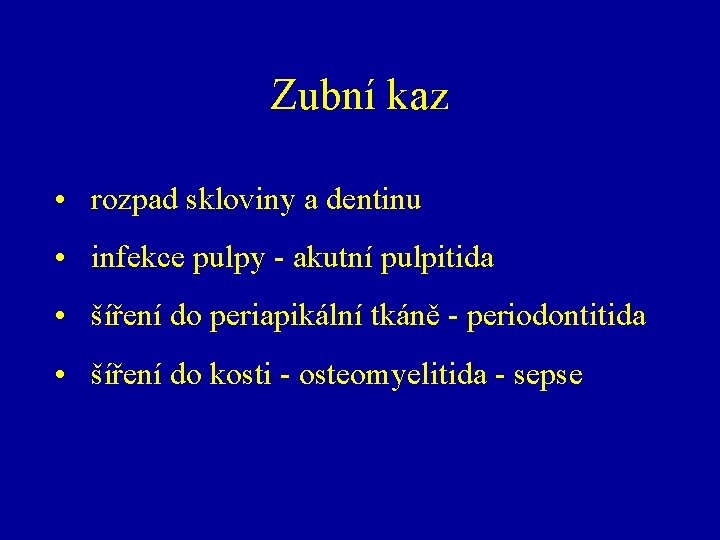 Zubní kaz

• rozpad skloviny a dentinu
• infekce pulpy - akutní pulpitida
• šíření do periapikální tkáně - periodontitida
• šíření do kosti - osteomyelitida - sepse